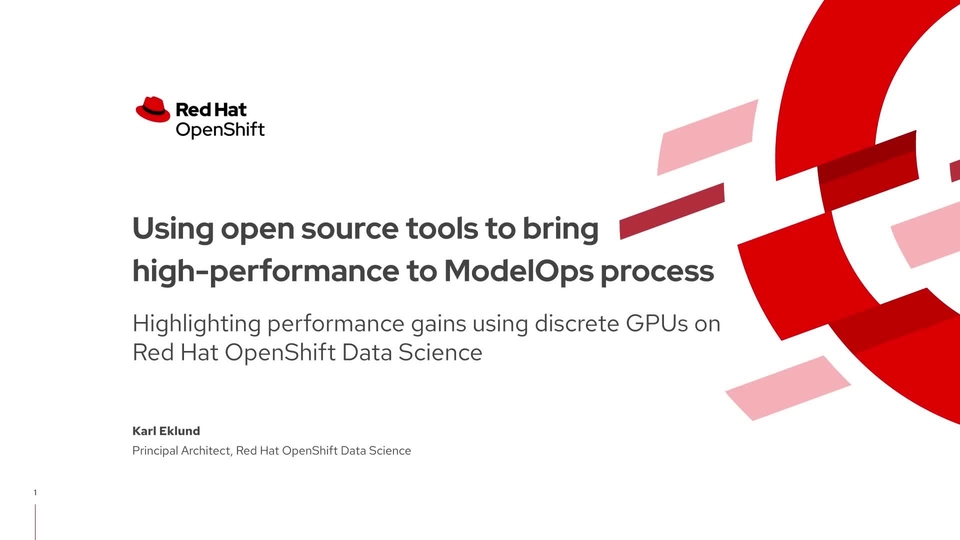 Red Hat
OpenShift

Using open source tools to bring high-performance to ModelOps process

Highlighting performance gains using discrete GPUs on Red Hat OpenShift Data Science

Karl Eklund
Principal Architect, Red Hat OpenShift Data Science

1